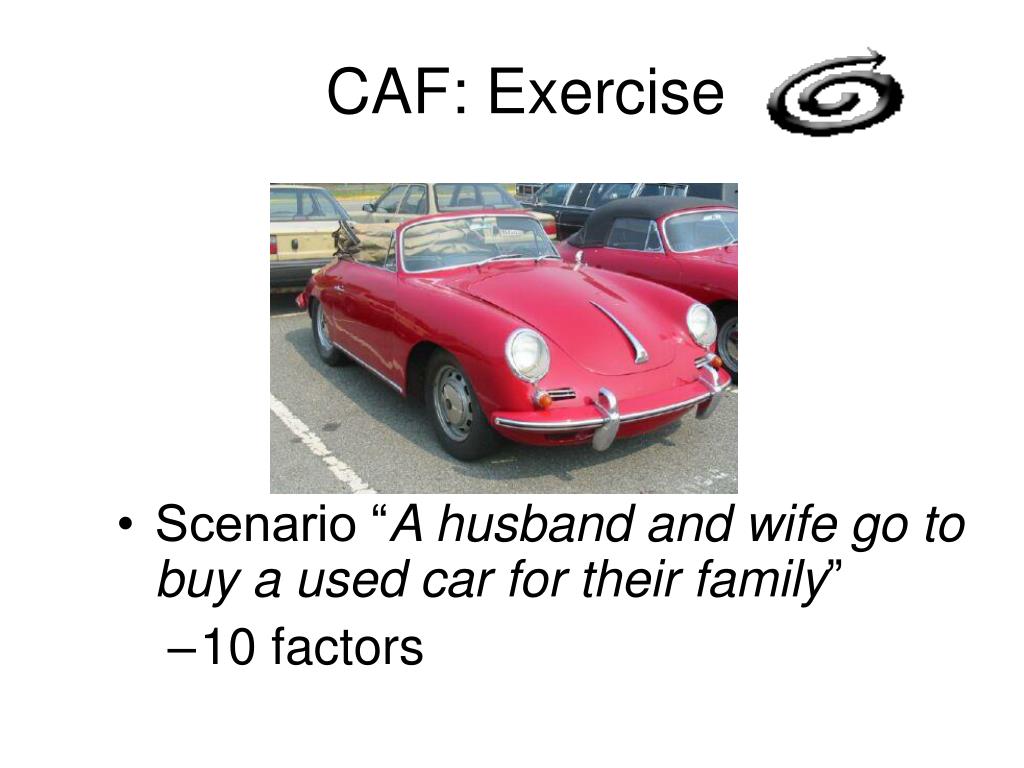 CAF: Exercise

• Scenario “A husband and wife go to buy a used car for their family”

–10 factors